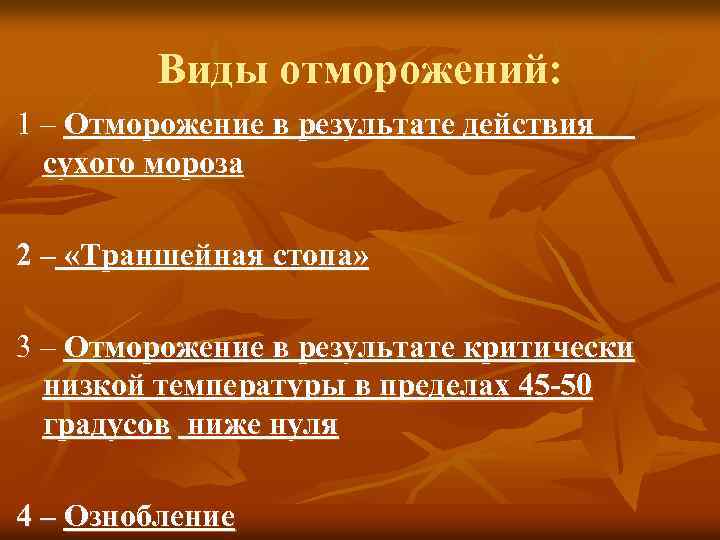 Виды отморожений:

1 – Отморожение в результате действия сухого мороза

2 – «Траншейная стопа»

3 – Отморожение в результате критически низкой температуры в пределах 45-50 градусов ниже нуля

4 – Ознобление